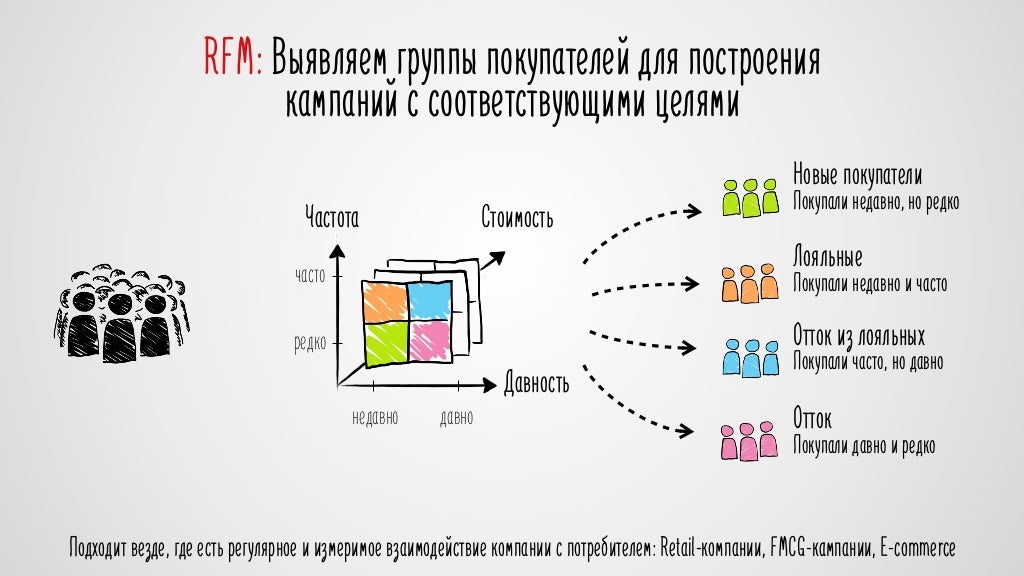 RFM: Выявляем группы покупателей для построения кампаний с соответствующими целями

Частота

Стоимость

часто

редко

Давность

недавно

давно

Новые покупатели
Покупали недавно, но редко

Лояльные
Покупали недавно и часто

Отток из лояльных
Покупали часто, но давно

Отток
Покупали давно и редко

Подходит везде, где есть регулярное и измеримое взаимодействие компании с потребителем: Retail-компании, FMCG-кампании, E-commerce